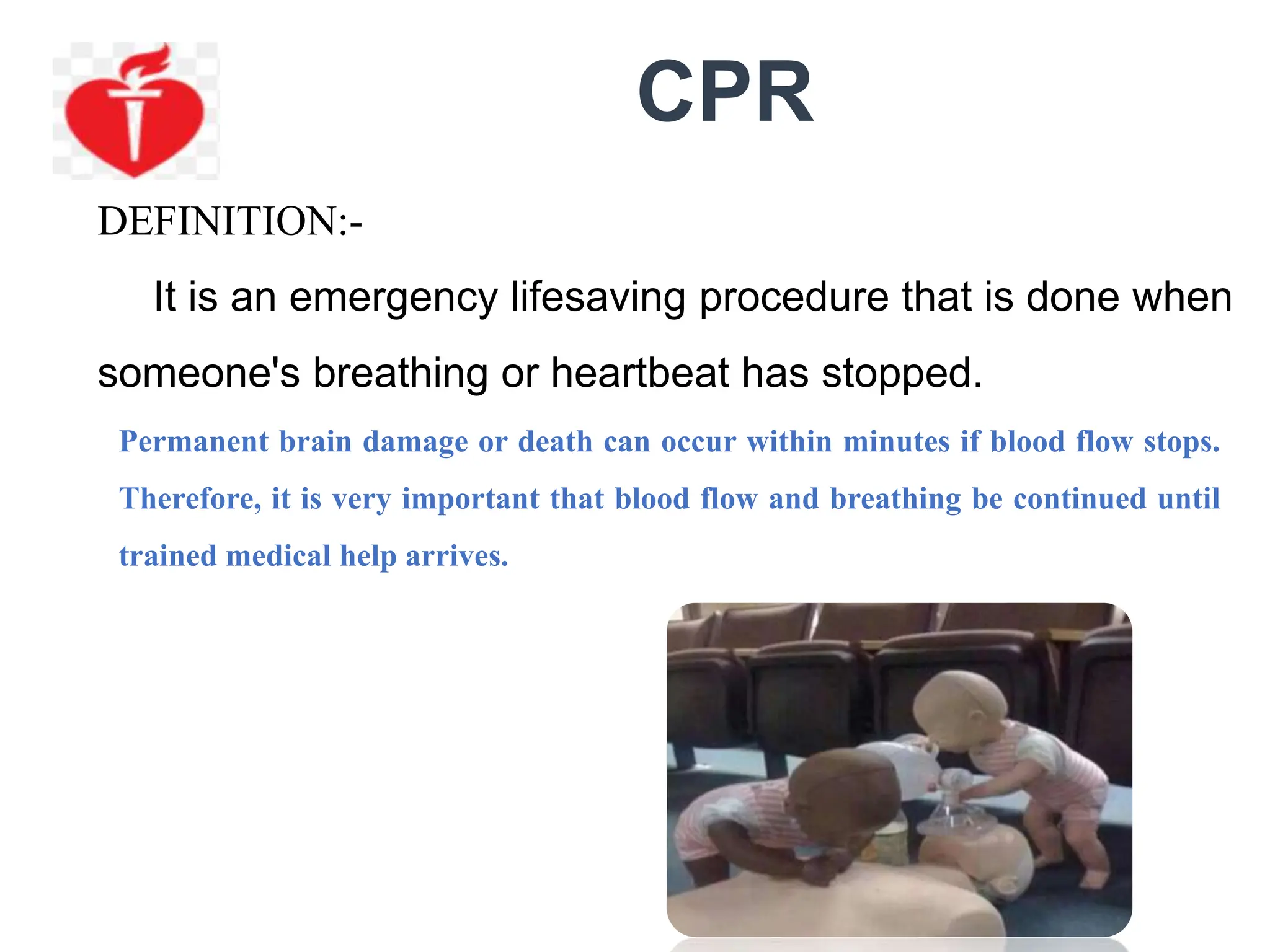 CPR

DEFINITION:-

It is an emergency lifesaving procedure that is done when someone's breathing or heartbeat has stopped.

Permanent brain damage or death can occur within minutes if blood flow stops. Therefore, it is very important that blood flow and breathing be continued until trained medical help arrives.